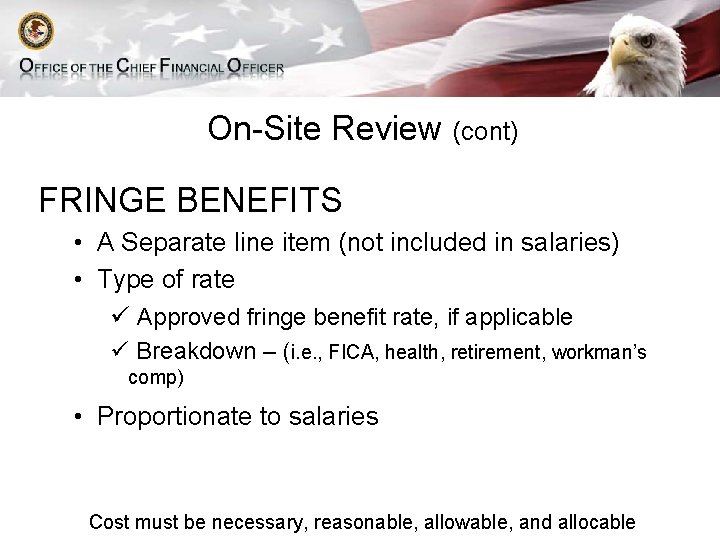 OFFICE OF THE CHIEF FINANCIAL OFFICER

On-Site Review (cont)

FRINGE BENEFITS

• A Separate line item (not included in salaries)
• Type of rate
✓ Approved fringe benefit rate, if applicable
✓ Breakdown – (i.e., FICA, health, retirement, workman's comp)
• Proportionate to salaries

Cost must be necessary, reasonable, allowable, and allocable